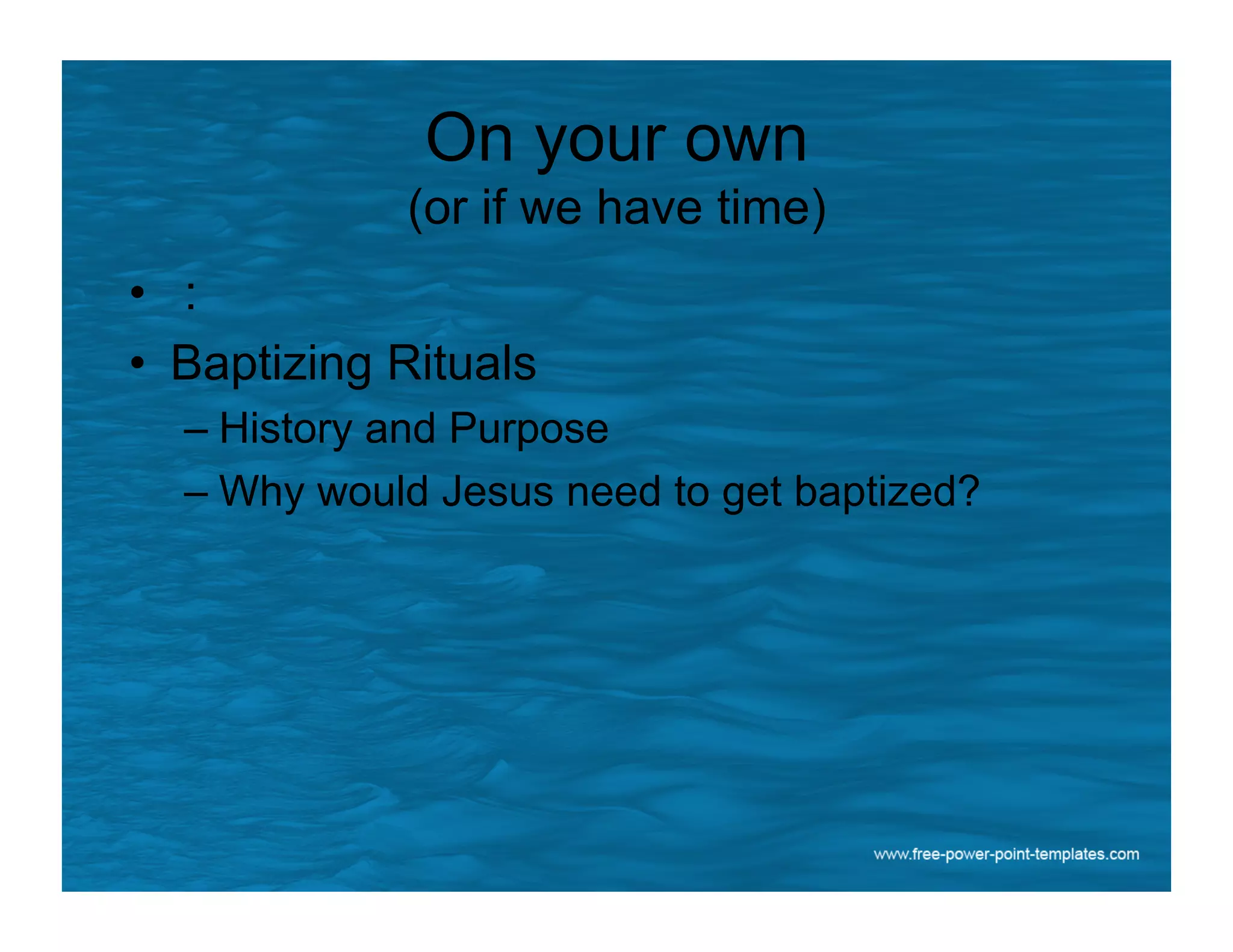 On your own
(or if we have time)

• :
• Baptizing Rituals
– History and Purpose
– Why would Jesus need to get baptized?

www.free-power-point-templates.com